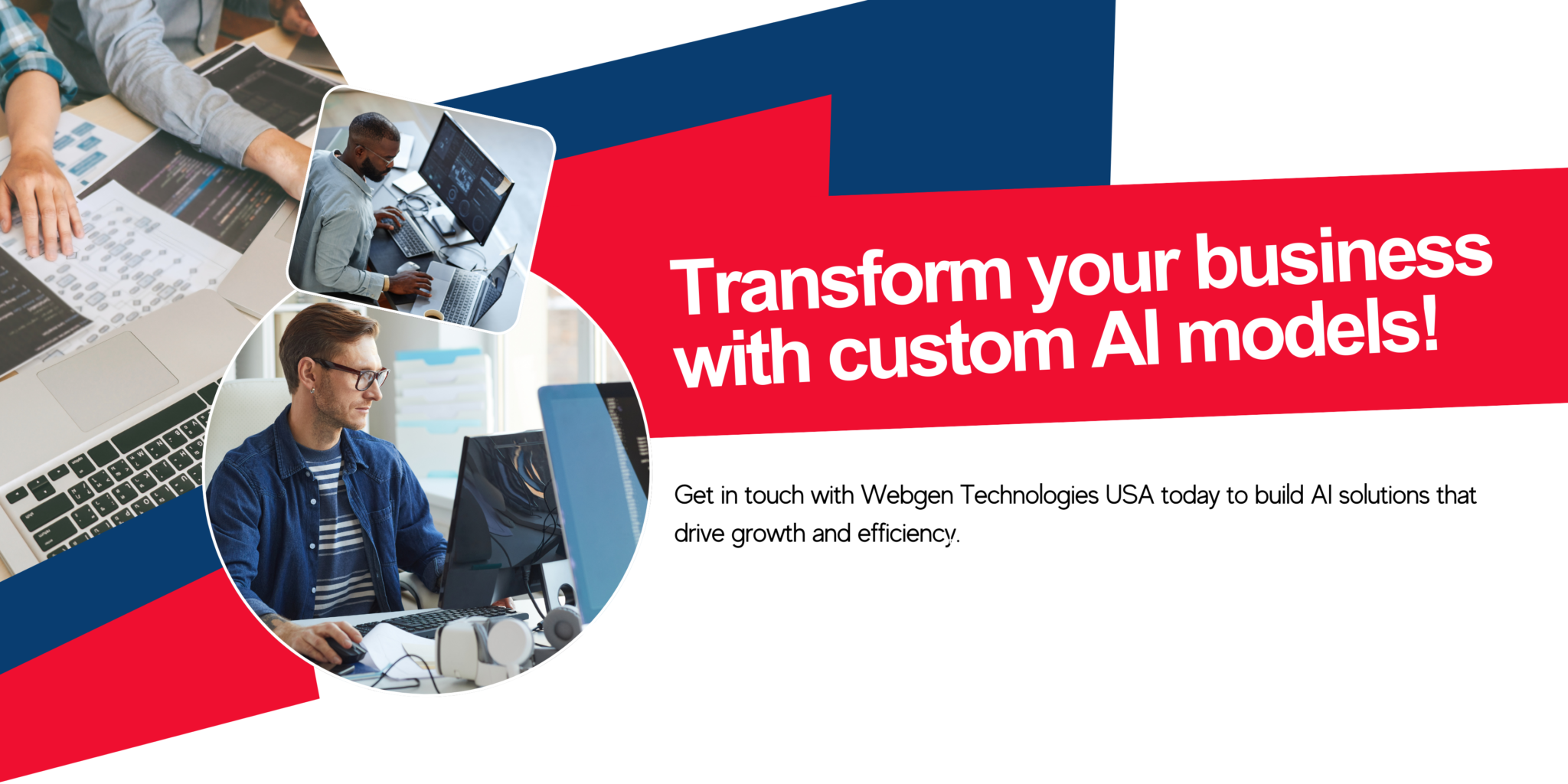 Transform your business with custom AI models!

Get in touch with Webgen Technologies USA today to build AI solutions that drive growth and efficiency.